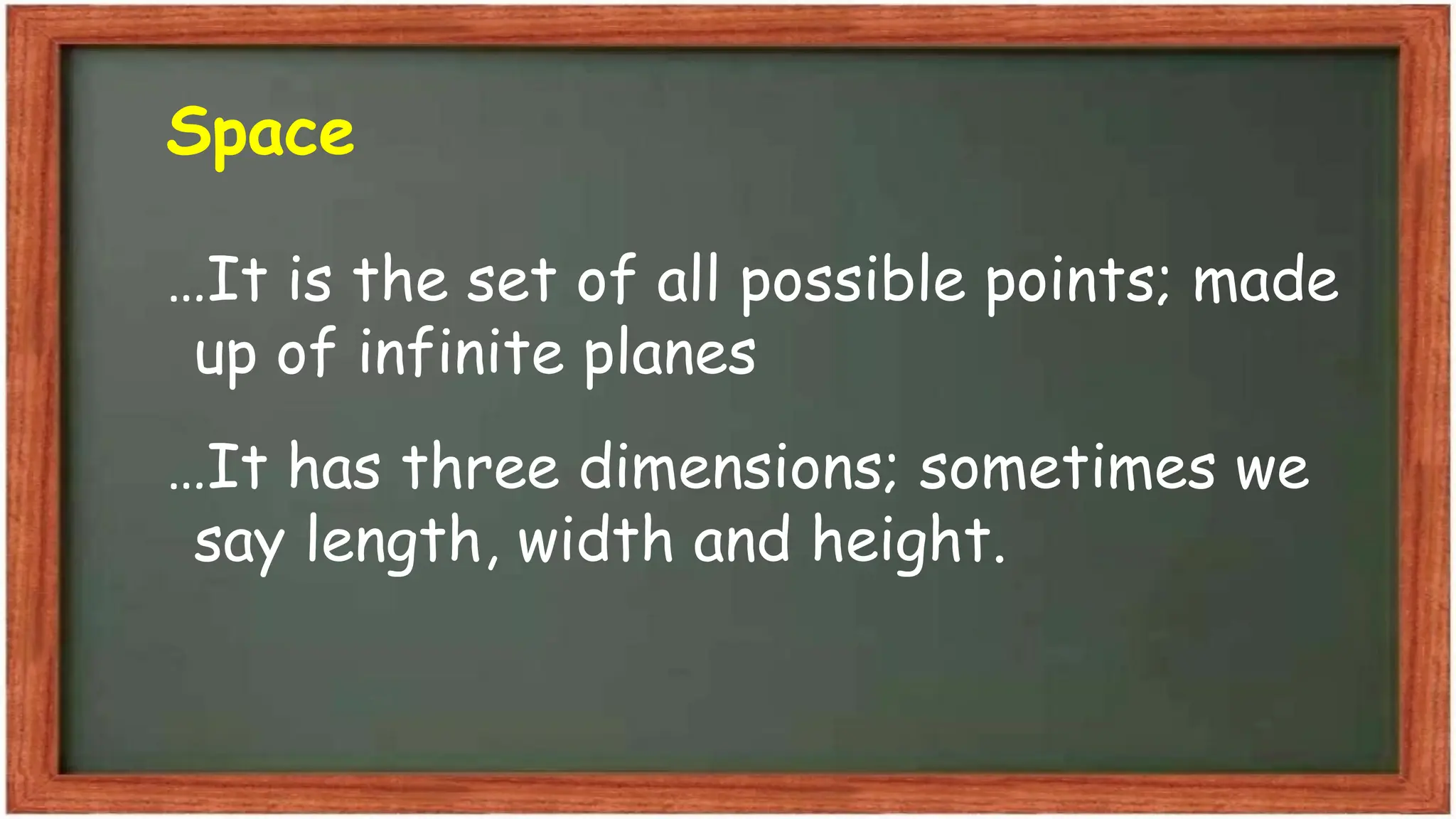 Space

…It is the set of all possible points; made up of infinite planes

…It has three dimensions; sometimes we say length, width and height.